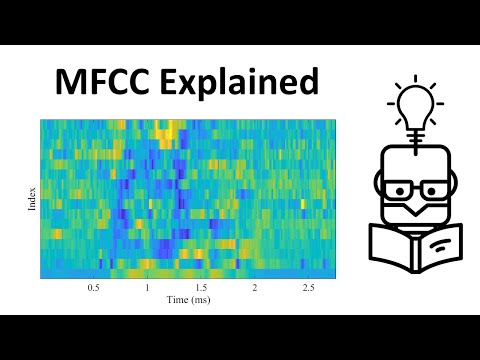 MFCC Explained

Index

0.5
1
1.5
2
2.5
Time (ms)